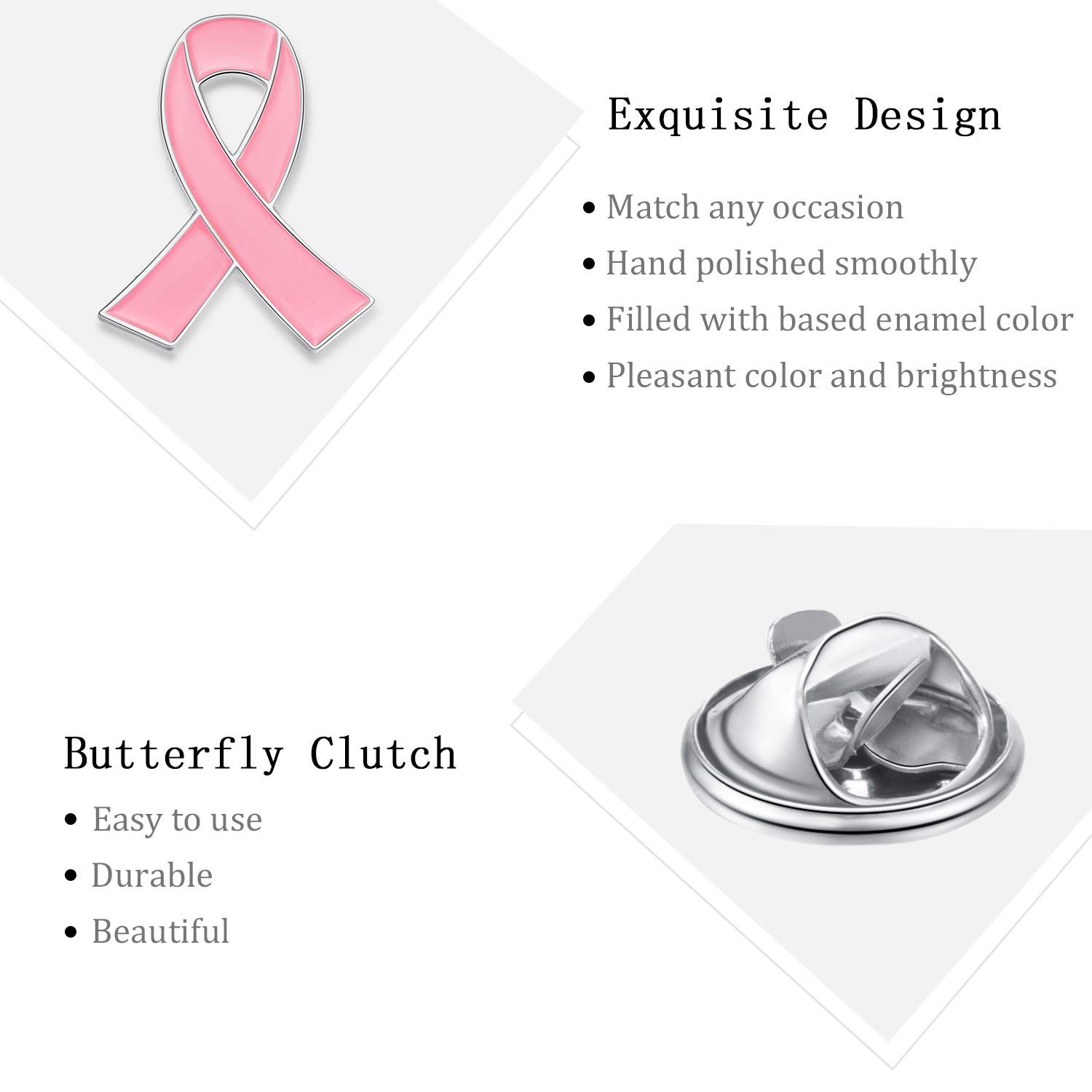 Exquisite Design

• Match any occasion
• Hand polished smoothly
• Filled with based enamel color
• Pleasant color and brightness

Butterfly Clutch

• Easy to use
• Durable
• Beautiful